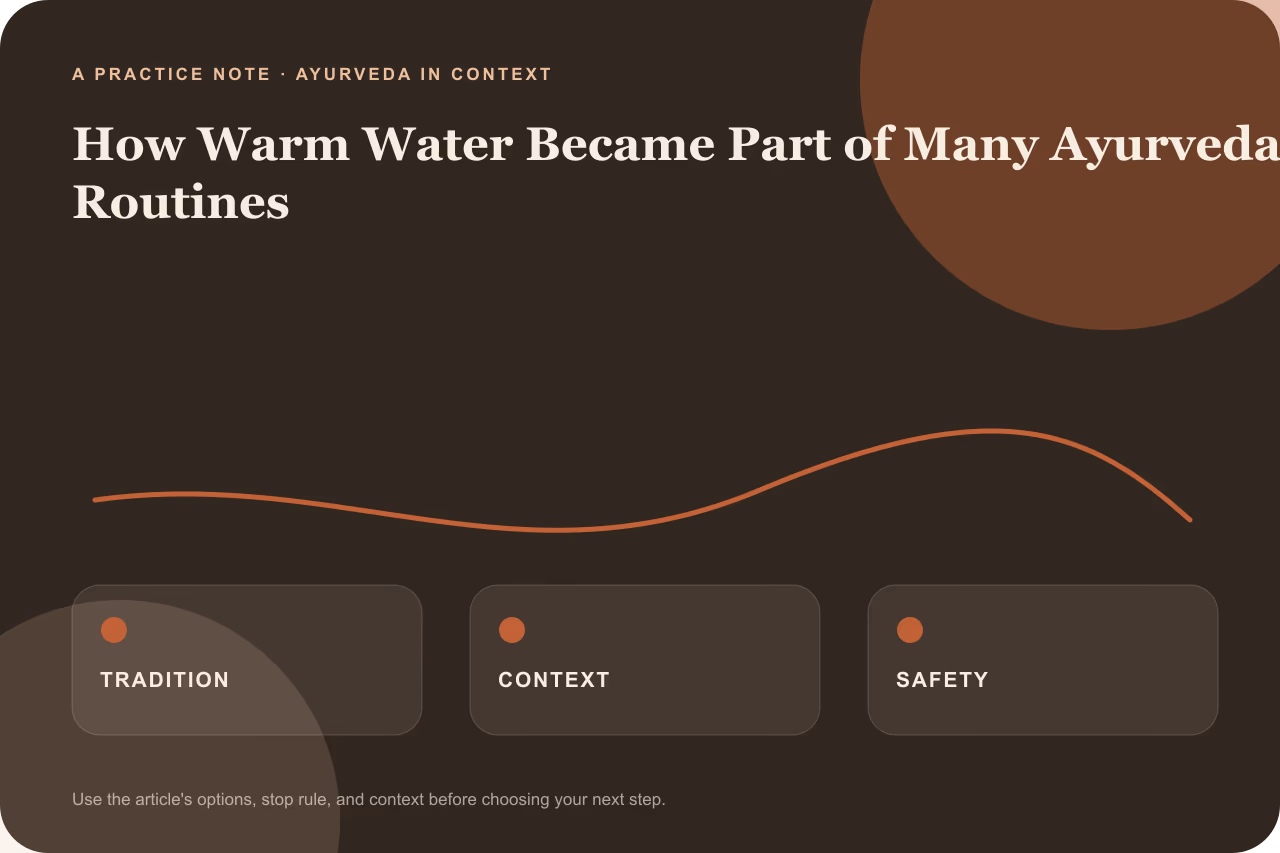 A PRACTICE NOTE · AYURVEDA IN CONTEXT

How Warm Water Became Part of Many Ayurveda Routines

TRADITION

CONTEXT

SAFETY

Use the article's options, stop rule, and context before choosing your next step.